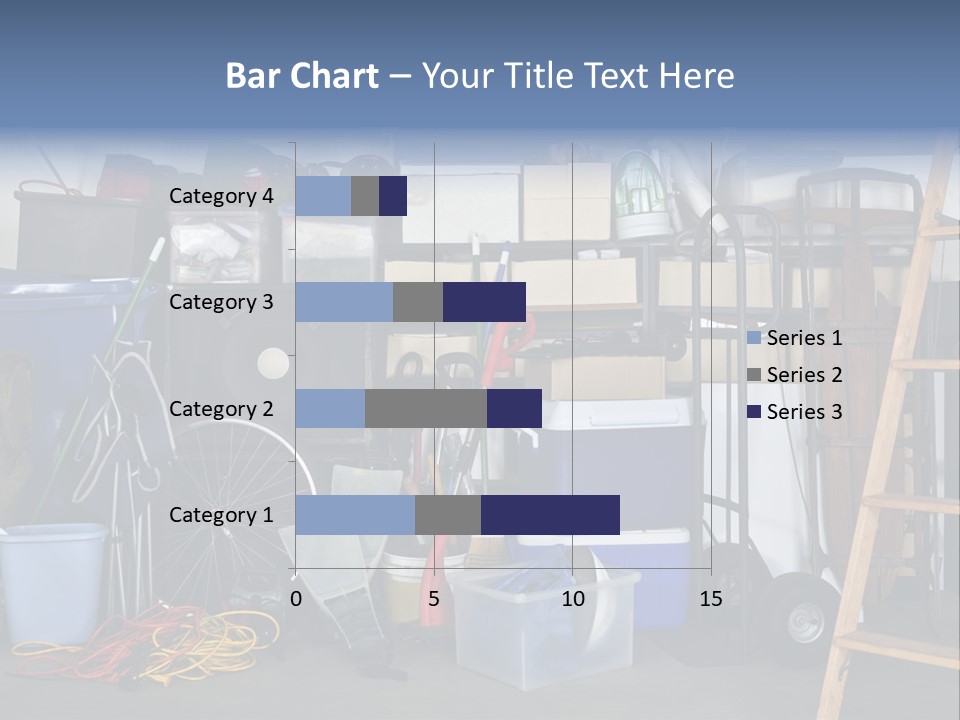 Bar Chart – Your Title Text Here

Category 4
Category 3
Category 2
Category 1

0
5
10
15

Series 1
Series 2
Series 3